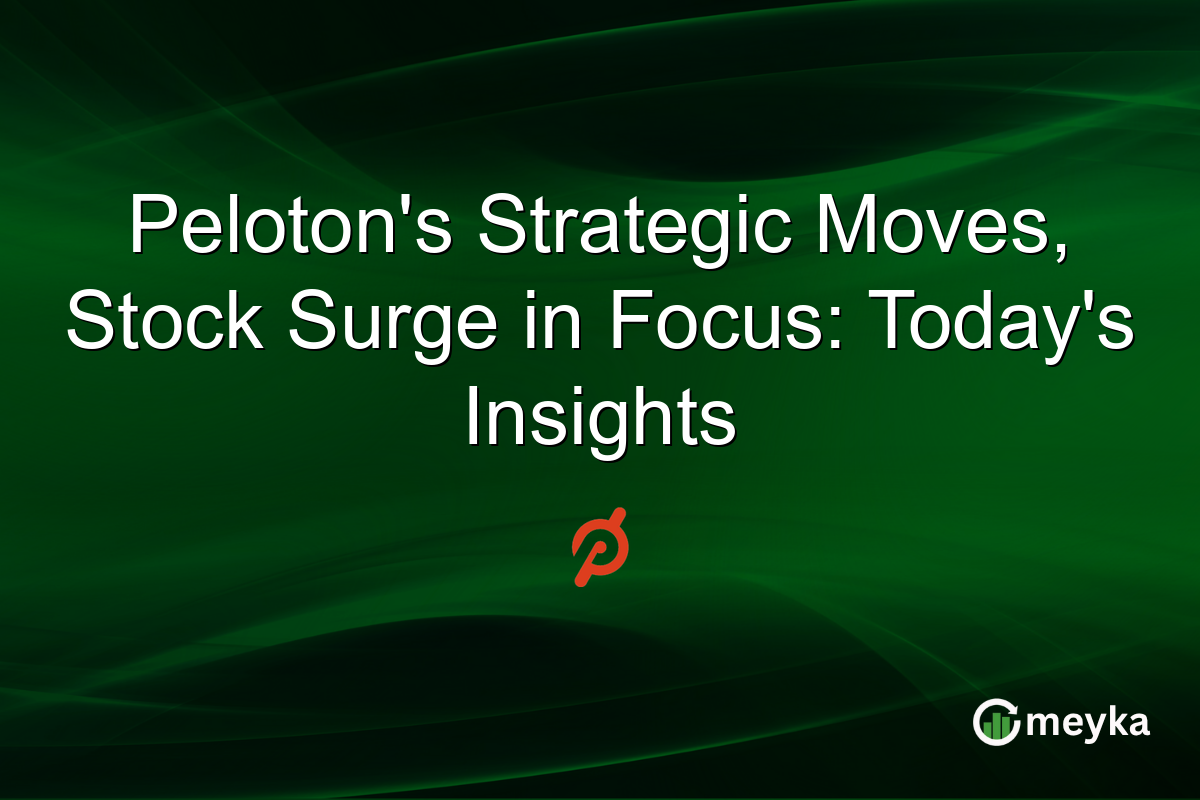 Peloton's Strategic Moves, Stock Surge in Focus: Today's Insights

meyka